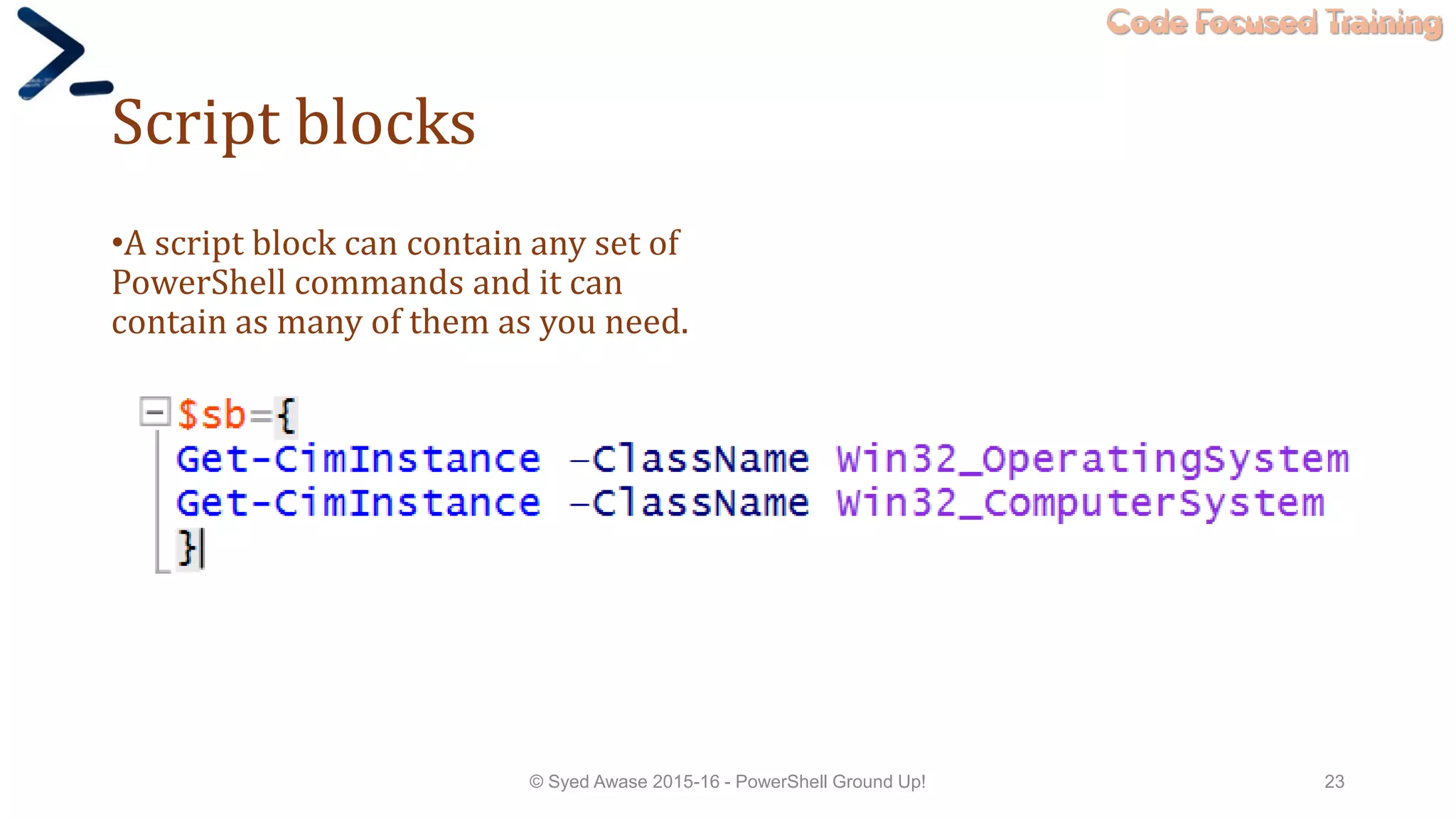 Code Focused Training

Script blocks

•A script block can contain any set of PowerShell commands and it can contain as many of them as you need.

$sb={
Get-CimInstance -ClassName Win32_OperatingSystem
Get-CimInstance -ClassName Win32_ComputerSystem
}

© Syed Awase 2015-16 - PowerShell Ground Up!

23